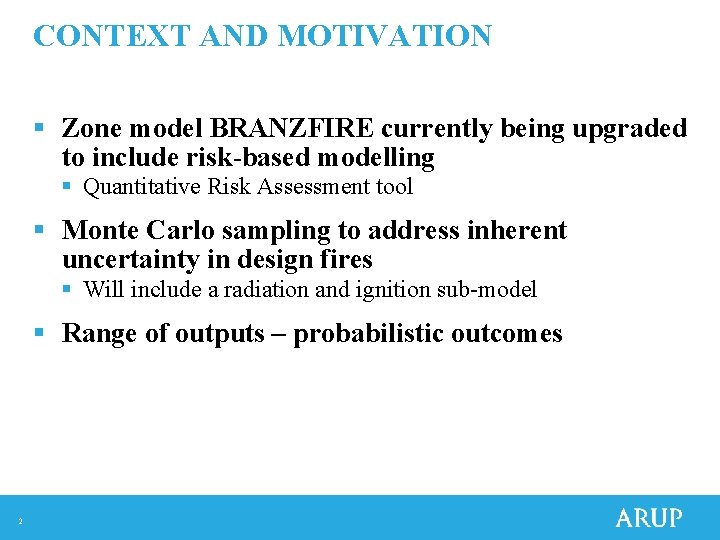 CONTEXT AND MOTIVATION

▪ Zone model BRANZFIRE currently being upgraded to include risk-based modelling
▪ Quantitative Risk Assessment tool

▪ Monte Carlo sampling to address inherent uncertainty in design fires
▪ Will include a radiation and ignition sub-model

▪ Range of outputs – probabilistic outcomes

2

ARUP